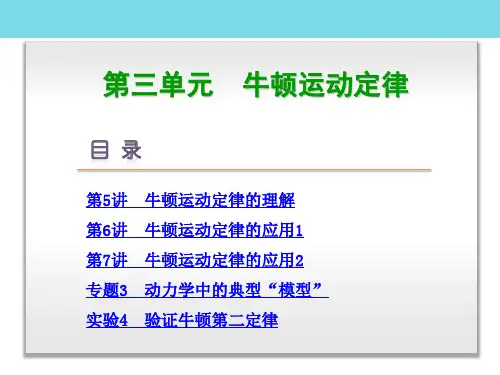 第三单元　牛顿运动定律

目　录

第5讲　牛顿运动定律的理解

第6讲　牛顿运动定律的应用1

第7讲　牛顿运动定律的应用2

专题3　动力学中的典型“模型”

实验4　验证牛顿第二定律